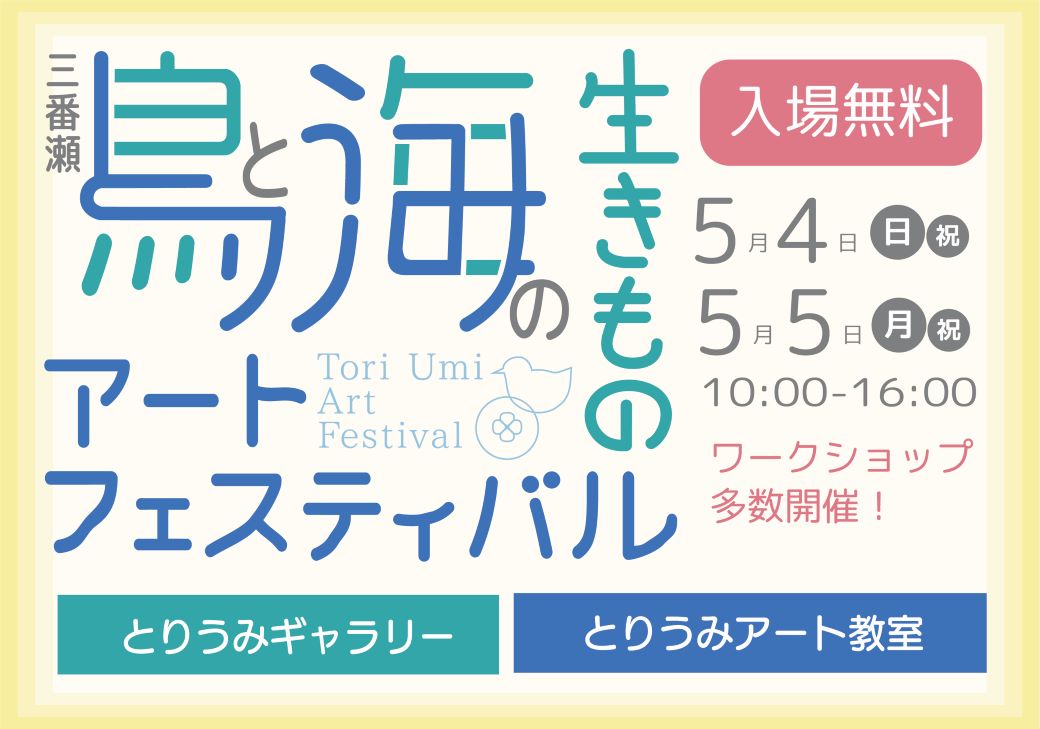 三番瀬

鳥と海の生きもの

アートフェスティバル

Tori Umi Art Festival

入場無料

5月4日 日 祝
5月5日 月 祝
10:00-16:00

ワークショップ多数開催！

とりうみギャラリー

とりうみアート教室